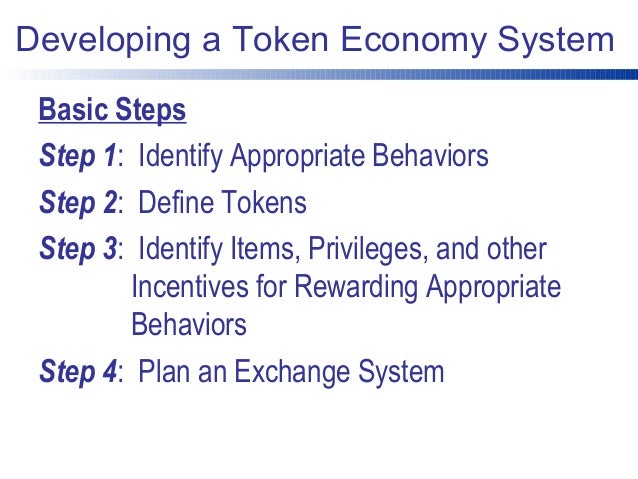 Developing a Token Economy System

Basic Steps

Step 1: Identify Appropriate Behaviors

Step 2: Define Tokens

Step 3: Identify Items, Privileges, and other Incentives for Rewarding Appropriate Behaviors

Step 4: Plan an Exchange System